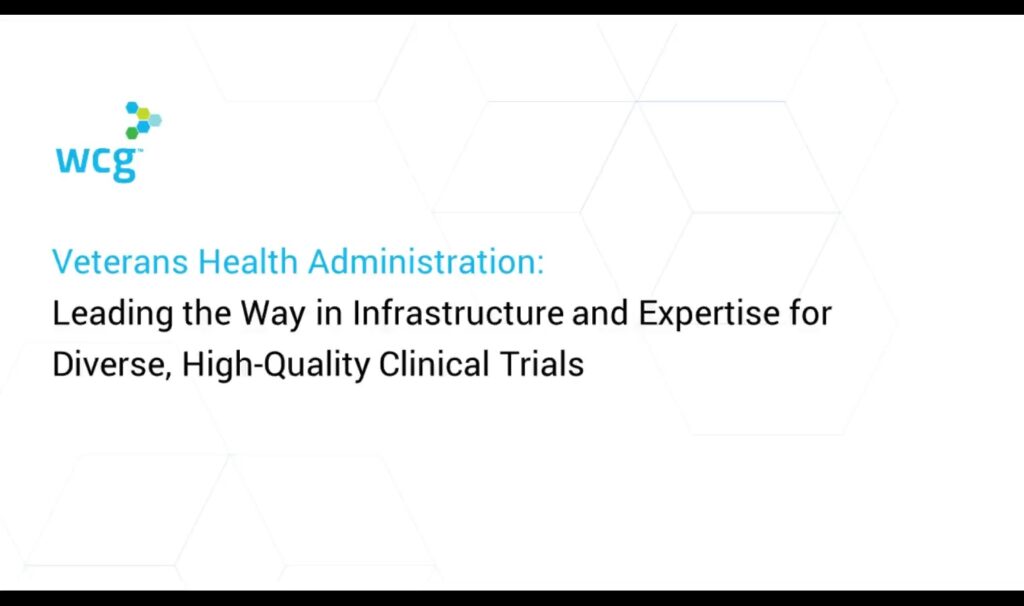 wcg™

Veterans Health Administration:
Leading the Way in Infrastructure and Expertise for Diverse, High-Quality Clinical Trials